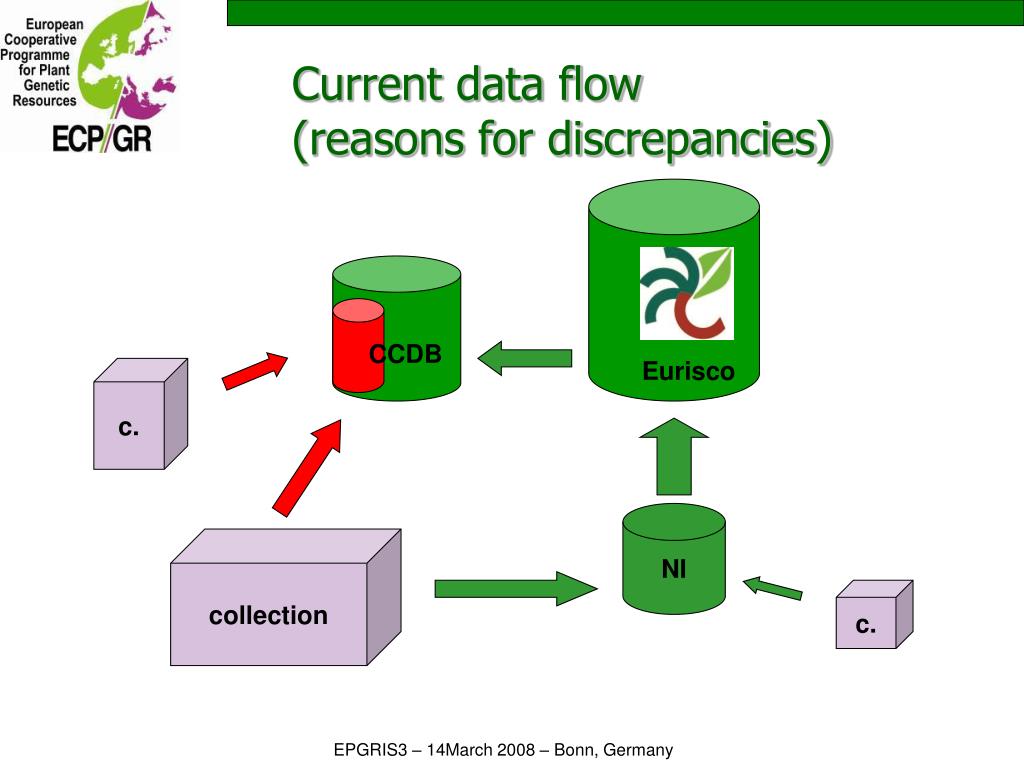 European Cooperative Programme for Plant Genetic Resources
ECP/GR

Current data flow
(reasons for discrepancies)

CCDB

Eurisco

c.

NI

collection

c.

EPGRIS3 – 14March 2008 – Bonn, Germany